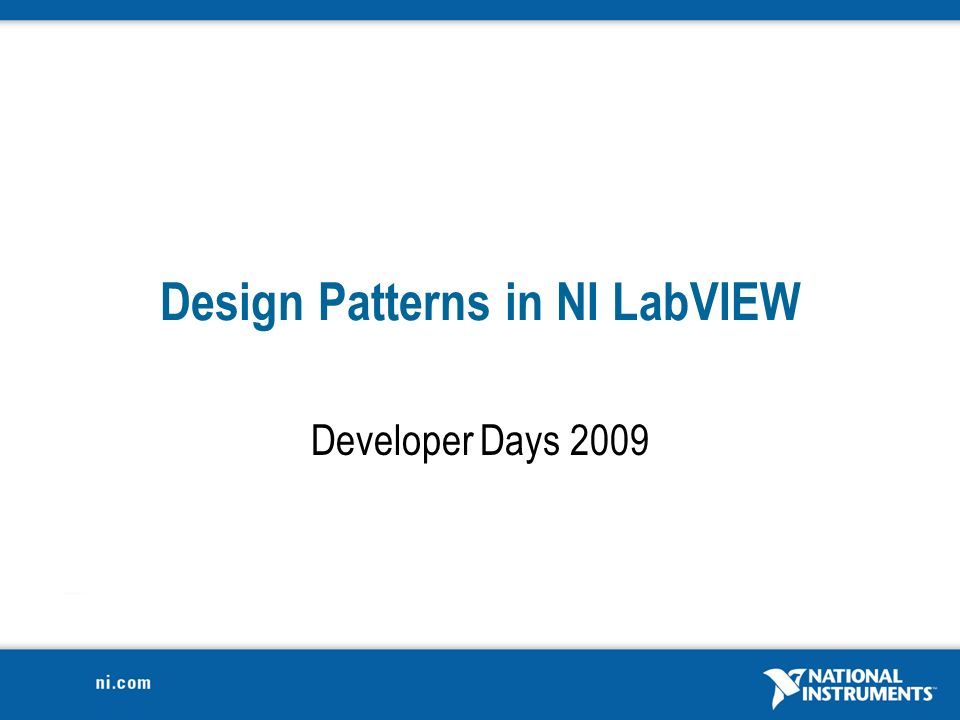 Design Patterns in NI LabVIEW

Developer Days 2009

ni.com

NATIONAL INSTRUMENTS™